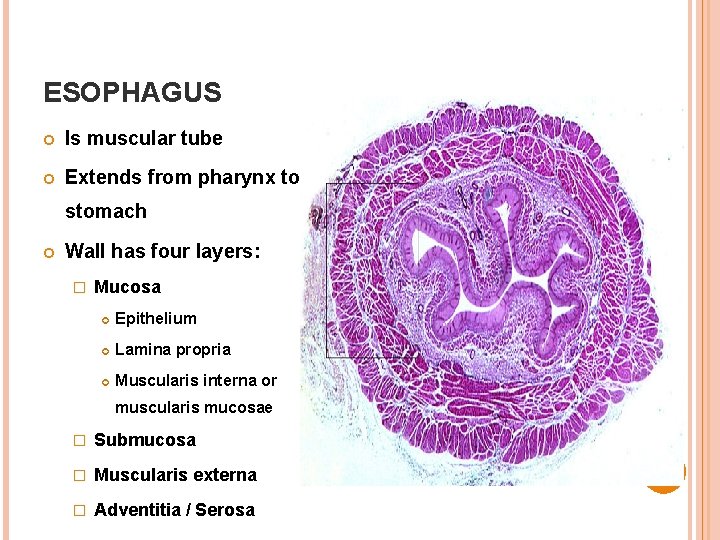 ESOPHAGUS

Is muscular tube

Extends from pharynx to stomach

Wall has four layers:

Mucosa

Epithelium

Lamina propria

Muscularis interna or muscularis mucosae

Submucosa

Muscularis externa

Adventitia / Serosa